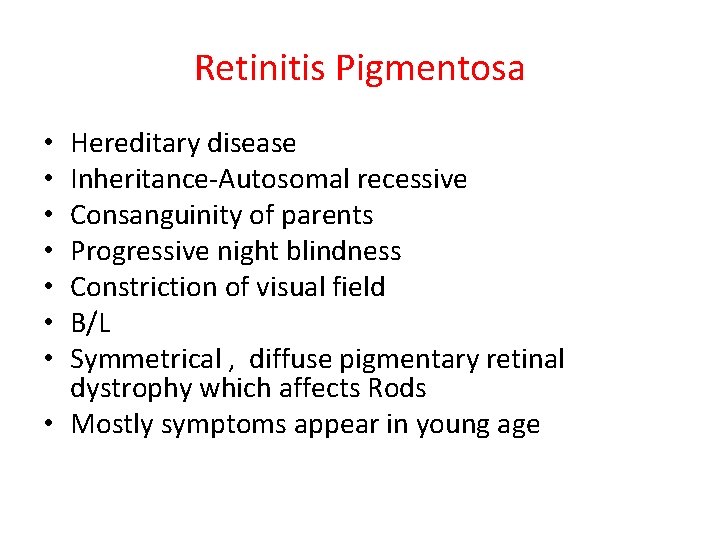 Retinitis Pigmentosa

• Hereditary disease
• Inheritance-Autosomal recessive
• Consanguinity of parents
• Progressive night blindness
• Constriction of visual field
• B/L
• Symmetrical , diffuse pigmentary retinal dystrophy which affects Rods
• Mostly symptoms appear in young age